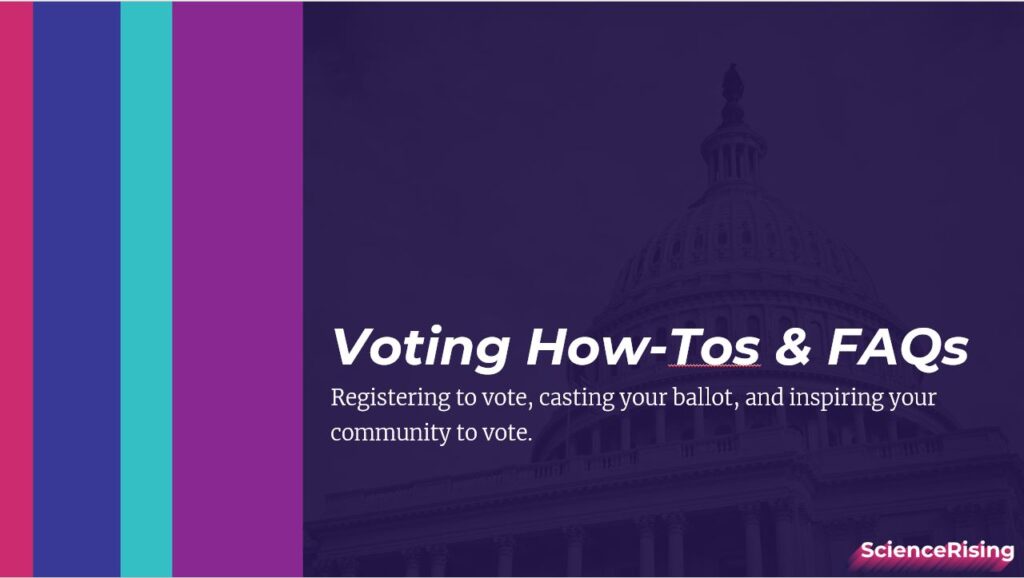 Voting How-Tos & FAQs

Registering to vote, casting your ballot, and inspiring your community to vote.

ScienceRising